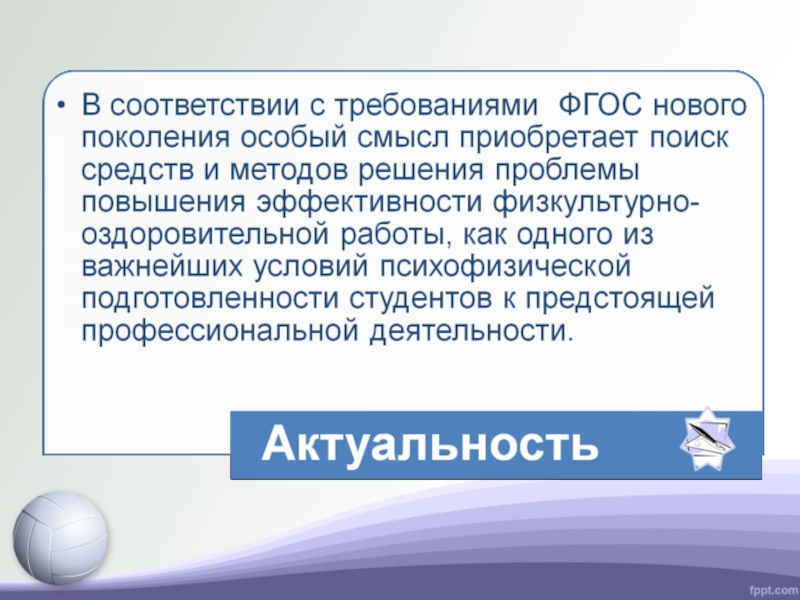 • В соответствии с требованиями ФГОС нового поколения особый смысл приобретает поиск средств и методов решения проблемы повышения эффективности физкультурно-оздоровительной работы, как одного из важнейших условий психофизической подготовленности студентов к предстоящей профессиональной деятельности.

Актуальность

fppt.com